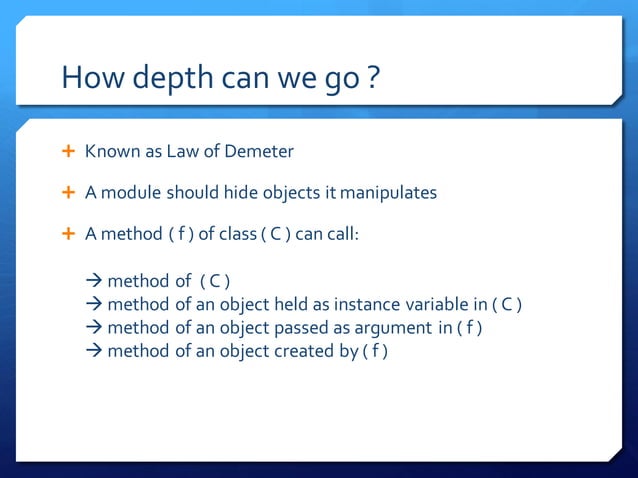 How depth can we go ?

+ Known as Law of Demeter

+ A module should hide objects it manipulates

+ A method ( f ) of class ( C ) can call:

→ method of ( C )
→ method of an object held as instance variable in ( C )
→ method of an object passed as argument in ( f )
→ method of an object created by ( f )